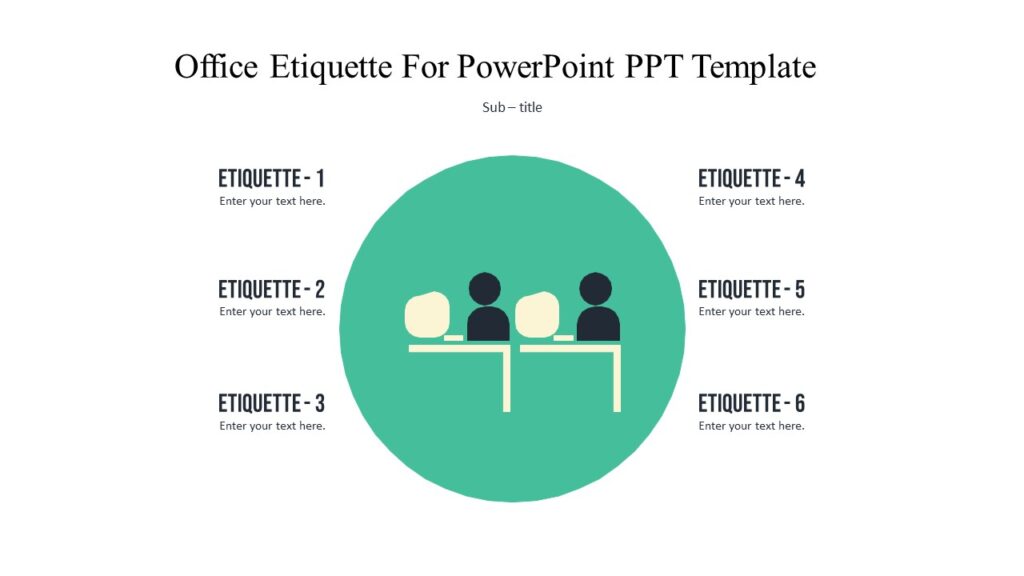 Office Etiquette For PowerPoint PPT Template

Sub – title

ETIQUETTE - 1
Enter your text here.

ETIQUETTE - 2
Enter your text here.

ETIQUETTE - 3
Enter your text here.

ETIQUETTE - 4
Enter your text here.

ETIQUETTE - 5
Enter your text here.

ETIQUETTE - 6
Enter your text here.